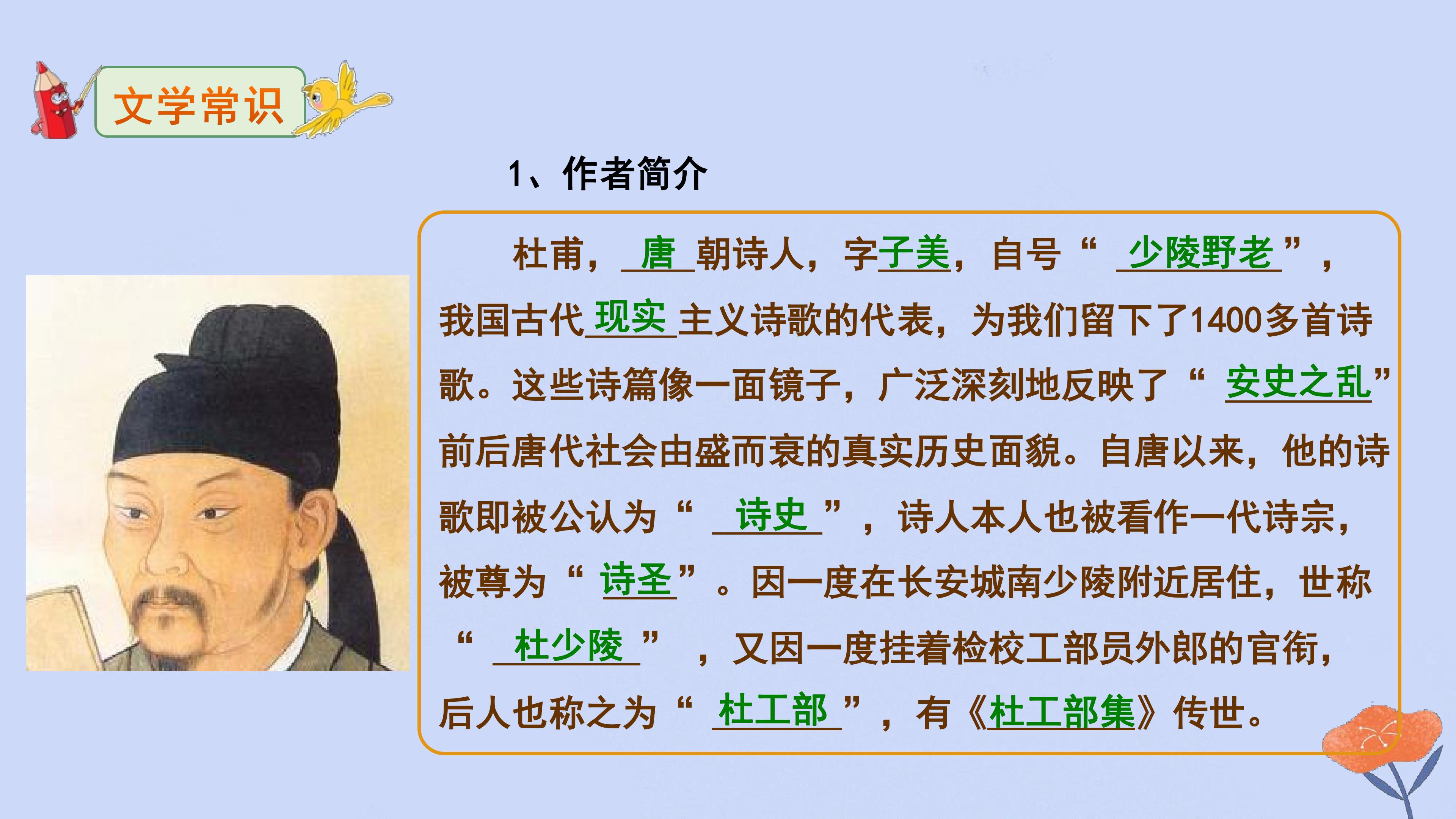 文学常识

1、作者简介

杜甫，唐朝诗人，字子美，自号“少陵野老”，我国古代现实主义诗歌的代表，为我们留下了1400多首诗歌。这些诗篇像一面镜子，广泛深刻地反映了“安史之乱”前后唐代社会由盛而衰的真实历史面貌。自唐以来，他的诗歌即被公认为“诗史”，诗人本人也被看作一代诗宗，被尊为“诗圣”。因一度在长安城南少陵附近居住，世称“杜少陵”，又因一度挂着检校工部员外郎的官衔，后人也称之为“杜工部”，有《杜工部集》传世。